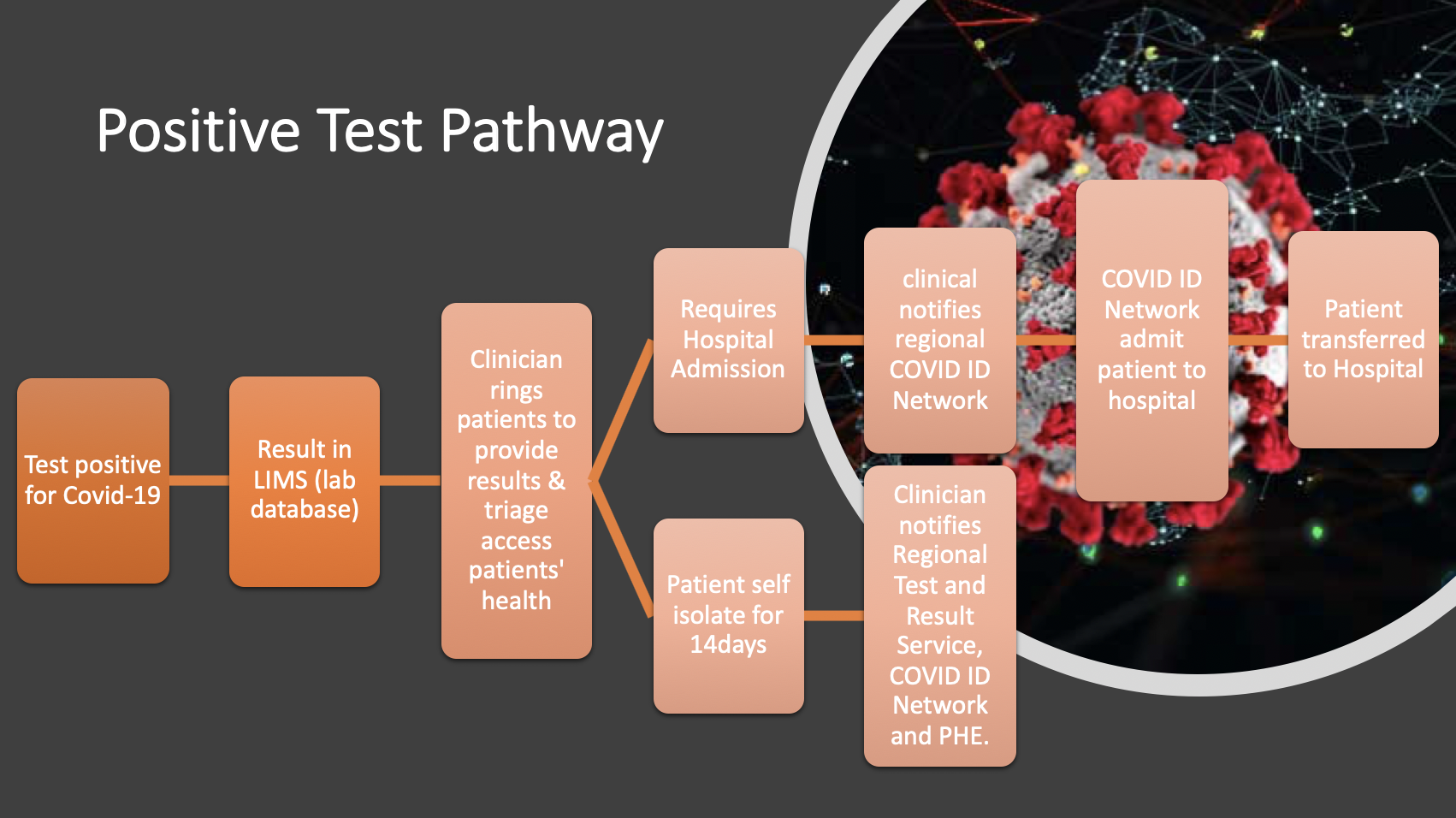 Positive Test Pathway

Test positive for Covid-19

Result in LIMS (lab database)

Clinician rings patients to provide results & triage access patients' health

Requires Hospital Admission

clinical notifies regional COVID ID Network

COVID ID Network admit patient to hospital

Patient transferred to Hospital

Patient self isolate for 14days

Clinician notifies Regional Test and Result Service, COVID ID Network and PHE.